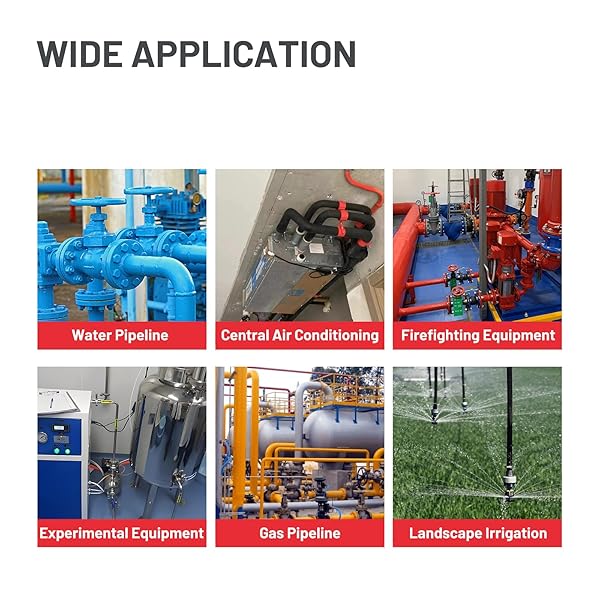 WIDE APPLICATION

Water Pipeline

Central Air Conditioning

Firefighting Equipment

Experimental Equipment

Gas Pipeline

Landscape Irrigation